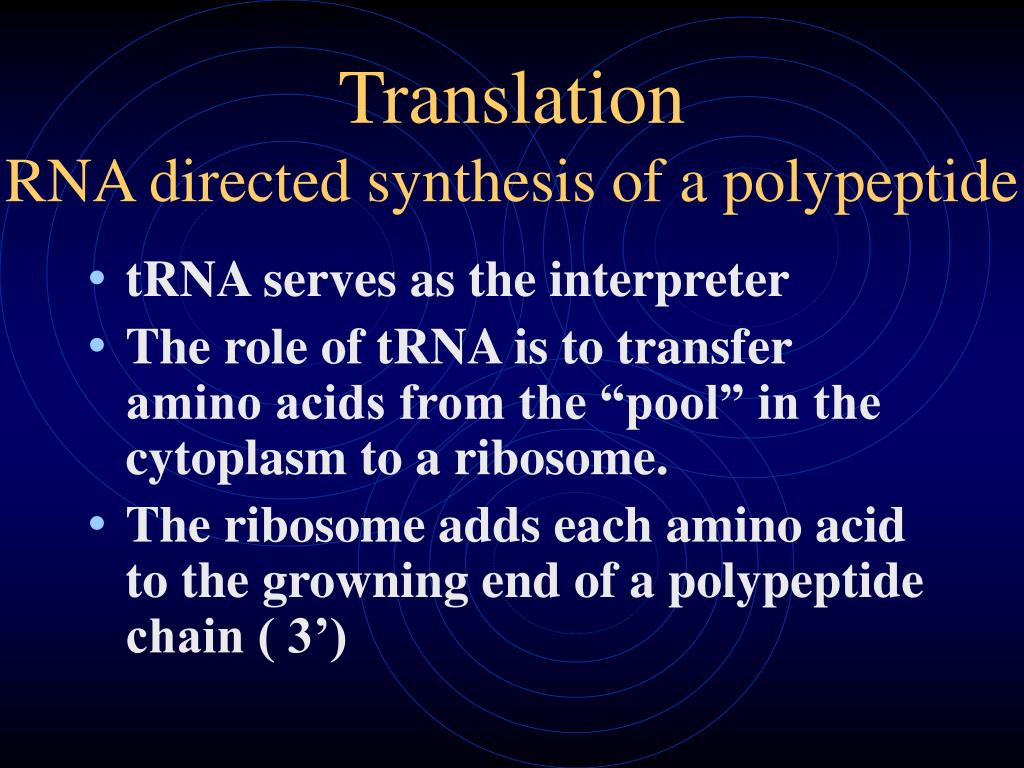 Translation
RNA directed synthesis of a polypeptide

• tRNA serves as the interpreter
• The role of tRNA is to transfer amino acids from the “pool” in the cytoplasm to a ribosome.
• The ribosome adds each amino acid to the growning end of a polypeptide chain ( 3’)